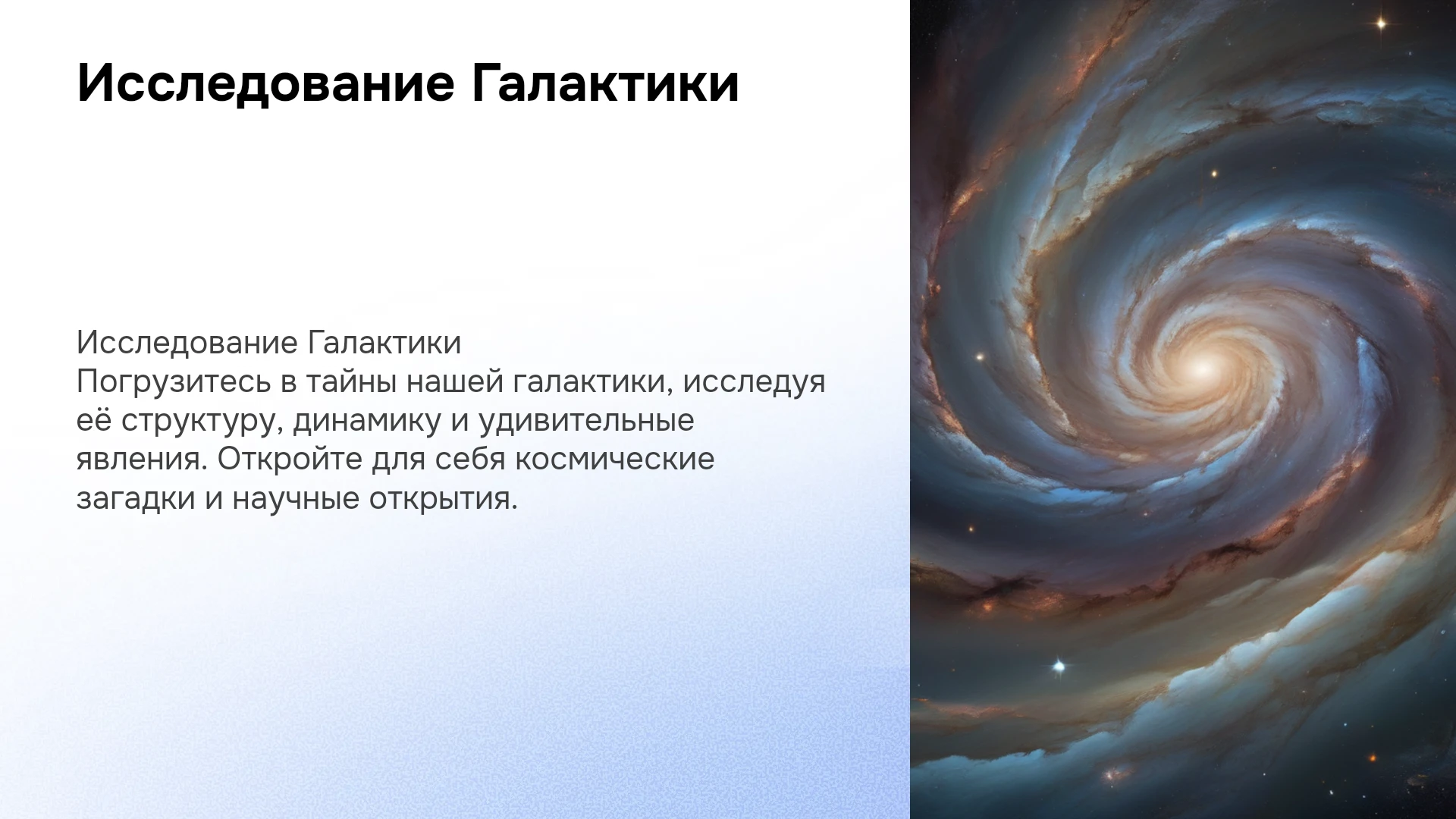 Исследование Галактики

Исследование Галактики
Погрузитесь в тайны нашей галактики, исследуя её структуру, динамику и удивительные явления. Откройте для себя космические загадки и научные открытия.